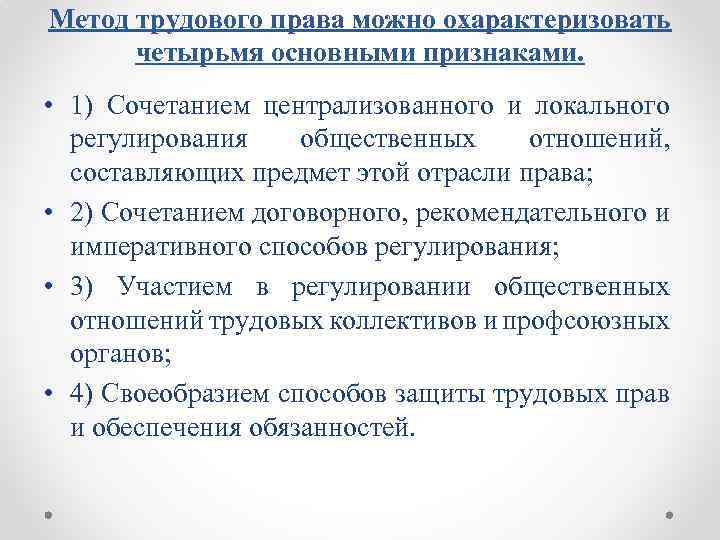 Метод трудового права можно охарактеризовать четырьмя основными признаками.

• 1) Сочетанием централизованного и локального регулирования общественных отношений, составляющих предмет этой отрасли права;

• 2) Сочетанием договорного, рекомендательного и императивного способов регулирования;

• 3) Участием в регулировании общественных отношений трудовых коллективов и профсоюзных органов;

• 4) Своеобразием способов защиты трудовых прав и обеспечения обязанностей.